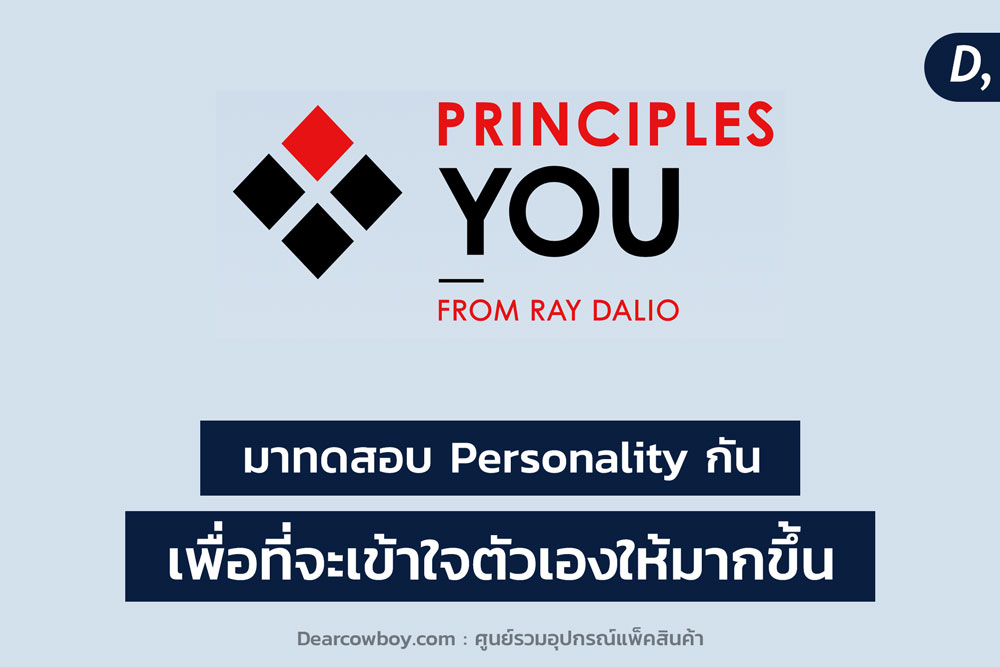 D,

PRINCIPLES
YOU

FROM RAY DALIO

มาทดสอบ Personality กัน

เพื่อที่จะเข้าใจตัวเองให้มากขึ้น

Dearcowboy.com : ศูนย์รวมอุปกรณ์แพ็คสินค้า